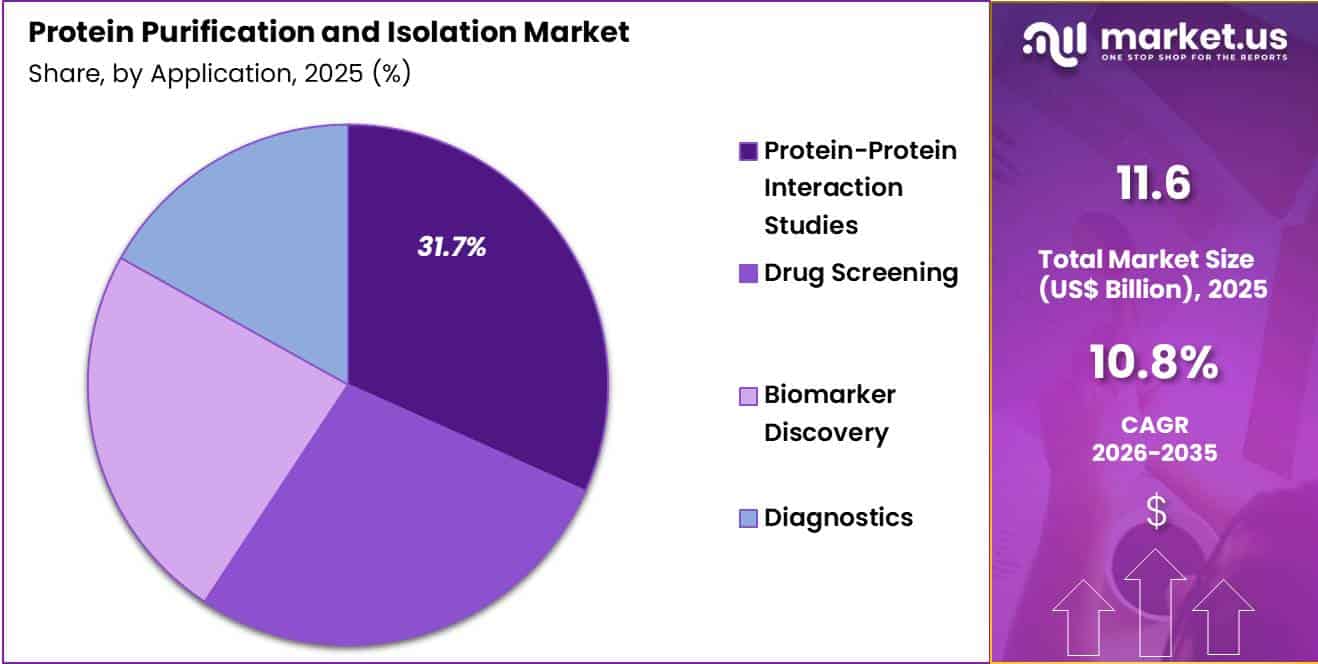 Protein Purification and Isolation Market
Share, by Application, 2025 (%)

31.7%

Protein-Protein Interaction Studies
Drug Screening
Biomarker Discovery
Diagnostics

market.us
ONE STOP SHOP FOR THE REPORTS

11.6
Total Market Size (US$ Billion), 2025

10.8%
CAGR 2026-2035

$